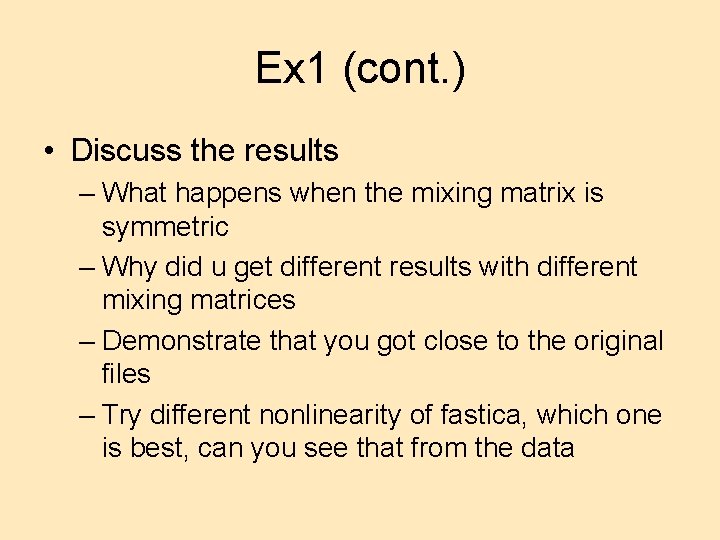 Ex1 (cont.)

• Discuss the results
– What happens when the mixing matrix is symmetric
– Why did u get different results with different mixing matrices
– Demonstrate that you got close to the original files
– Try different nonlinearity of fastica, which one is best, can you see that from the data